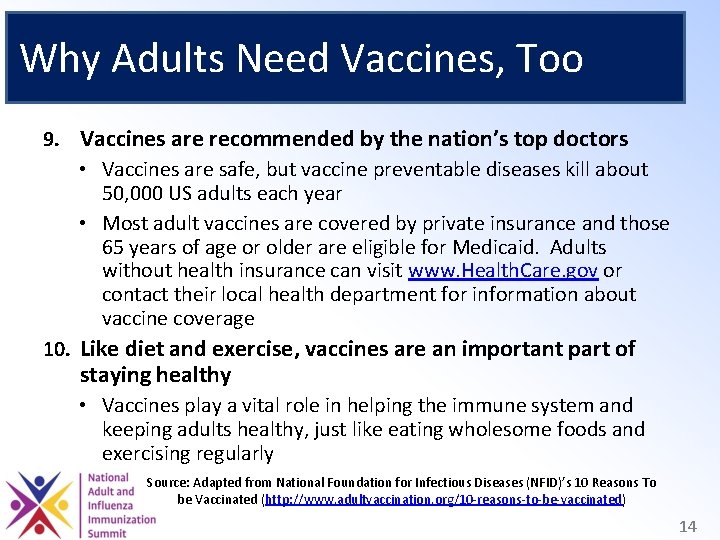 Why Adults Need Vaccines, Too

9. Vaccines are recommended by the nation's top doctors

• Vaccines are safe, but vaccine preventable diseases kill about 50,000 US adults each year

• Most adult vaccines are covered by private insurance and those 65 years of age or older are eligible for Medicaid. Adults without health insurance can visit www.HealthCare.gov or contact their local health department for information about vaccine coverage

10. Like diet and exercise, vaccines are an important part of staying healthy

• Vaccines play a vital role in helping the immune system and keeping adults healthy, just like eating wholesome foods and exercising regularly

National Adult and Influenza Immunization Summit

Source: Adapted from National Foundation for Infectious Diseases (NFID)'s 10 Reasons To be Vaccinated (http://www.adultvaccination.org/10-reasons-to-be-vaccinated)

14